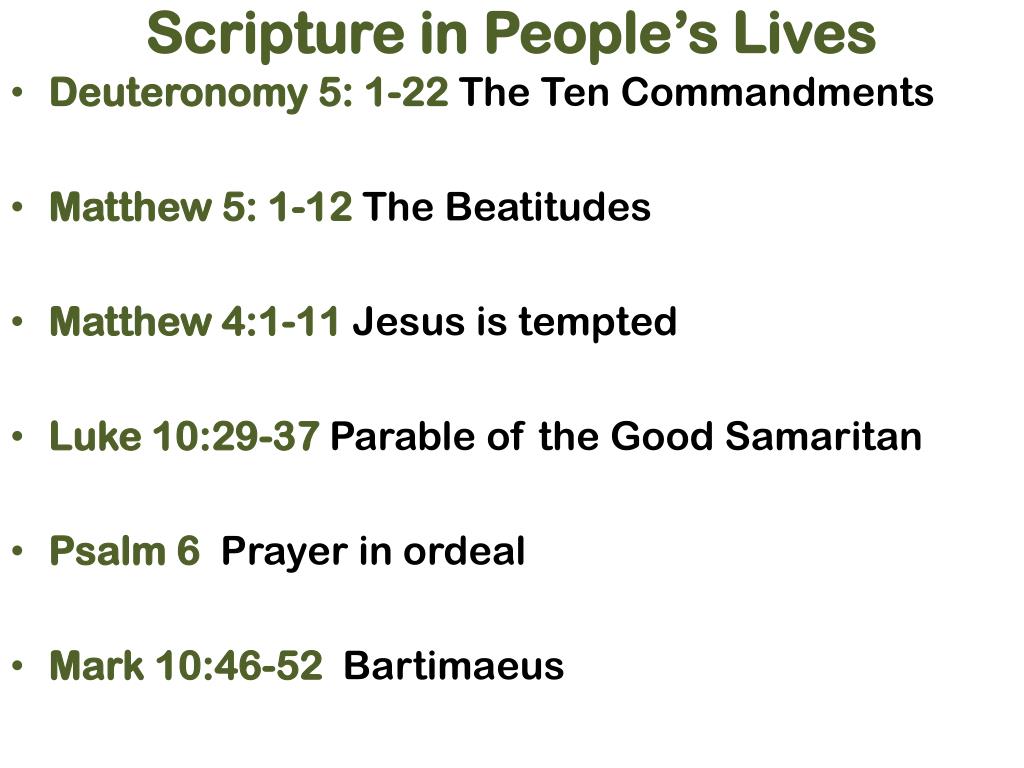 Scripture in People's Lives

• Deuteronomy 5: 1-22 The Ten Commandments

• Matthew 5: 1-12 The Beatitudes

• Matthew 4:1-11 Jesus is tempted

• Luke 10:29-37 Parable of the Good Samaritan

• Psalm 6 Prayer in ordeal

• Mark 10:46-52 Bartimaeus